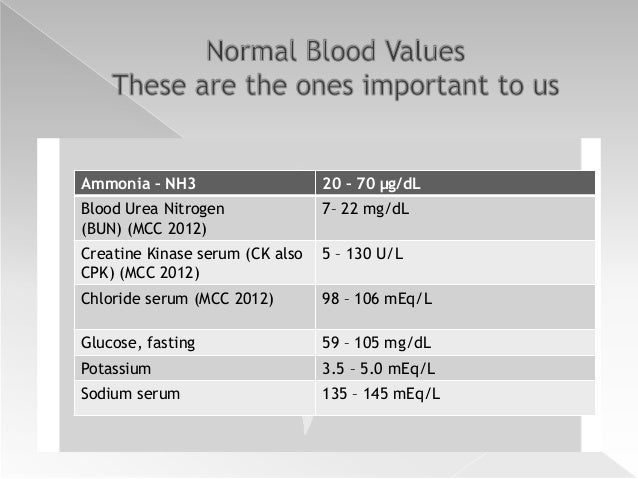 Normal Blood Values
These are the ones important to us

| Ammonia – NH3 | 20 – 70 µg/dL |
|---|---|
| Blood Urea Nitrogen (BUN) (MCC 2012) | 7– 22 mg/dL |
| Creatine Kinase serum (CK also CPK) (MCC 2012) | 5 – 130 U/L |
| Chloride serum (MCC 2012) | 98 – 106 mEq/L |
| Glucose, fasting | 59 – 105 mg/dL |
| Potassium | 3.5 – 5.0 mEq/L |
| Sodium serum | 135 – 145 mEq/L |